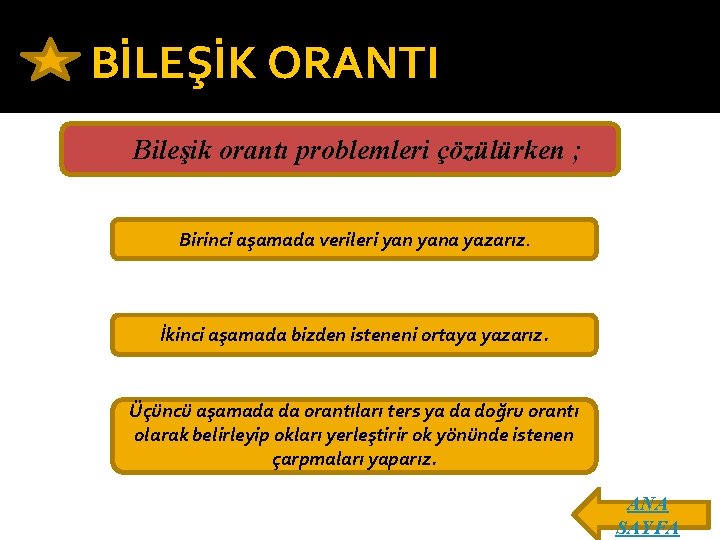 BİLEŞİK ORANTI

Bileşik orantı problemleri çözülürken ;

Birinci aşamada verileri yan yana yazarız.

İkinci aşamada bizden isteneni ortaya yazarız.

Üçüncü aşamada da orantıları ters ya da doğru orantı olarak belirleyip okları yerleştirir ok yönünde istenen çarpmaları yaparız.

ANA SAYFA